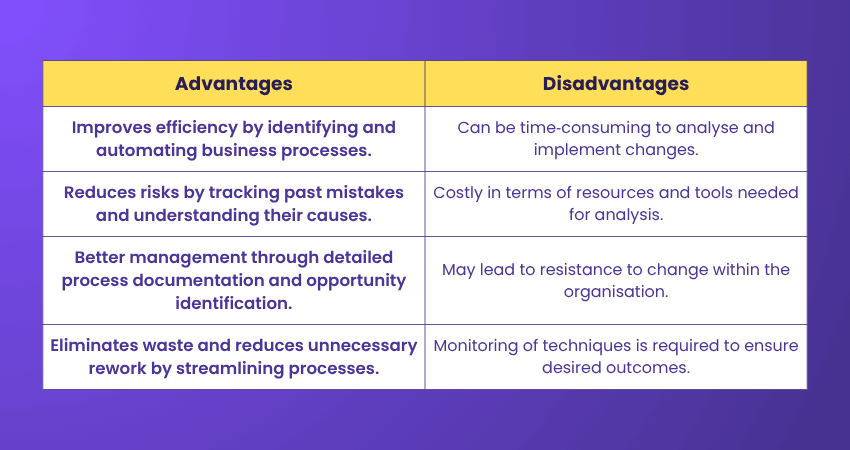 | Advantages | Disadvantages |
|---|---|
| Improves efficiency by identifying and automating business processes. | Can be time-consuming to analyse and implement changes. |
| Reduces risks by tracking past mistakes and understanding their causes. | Costly in terms of resources and tools needed for analysis. |
| Better management through detailed process documentation and opportunity identification. | May lead to resistance to change within the organisation. |
| Eliminates waste and reduces unnecessary rework by streamlining processes. | Monitoring of techniques is required to ensure desired outcomes. |